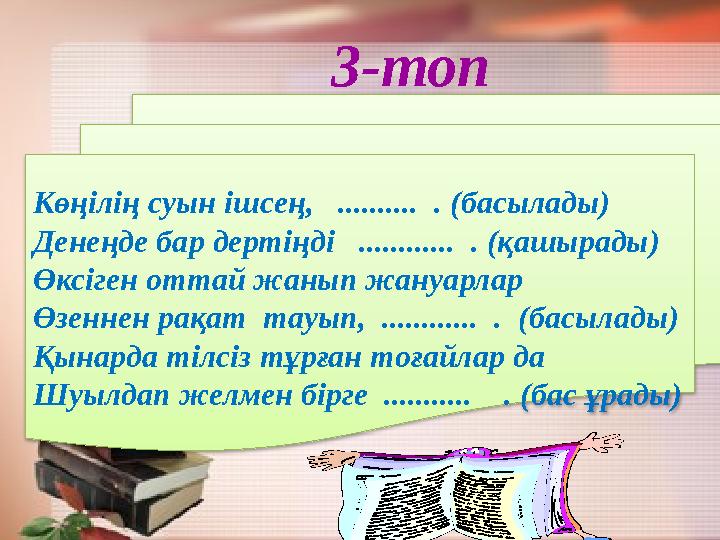 3-топ

Көңілің суын ішсең, .......... . (басылады)
Денеңде бар дертіңді ............ . (қашырады)
Өксіген оттай жанып жануарлар
Өзеннен рақат тауып, ............ . (басылады)
Қынарда тілсіз тұрған тоғайлар да
Шуылдап желмен бірге ........... . (бас ұрады)